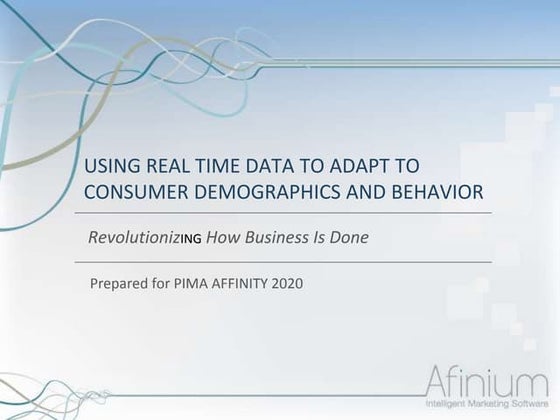 USING REAL TIME DATA TO ADAPT TO CONSUMER DEMOGRAPHICS AND BEHAVIOR

RevolutionizING How Business Is Done

Prepared for PIMA AFFINITY 2020

Afinium
Intelligent Marketing Software